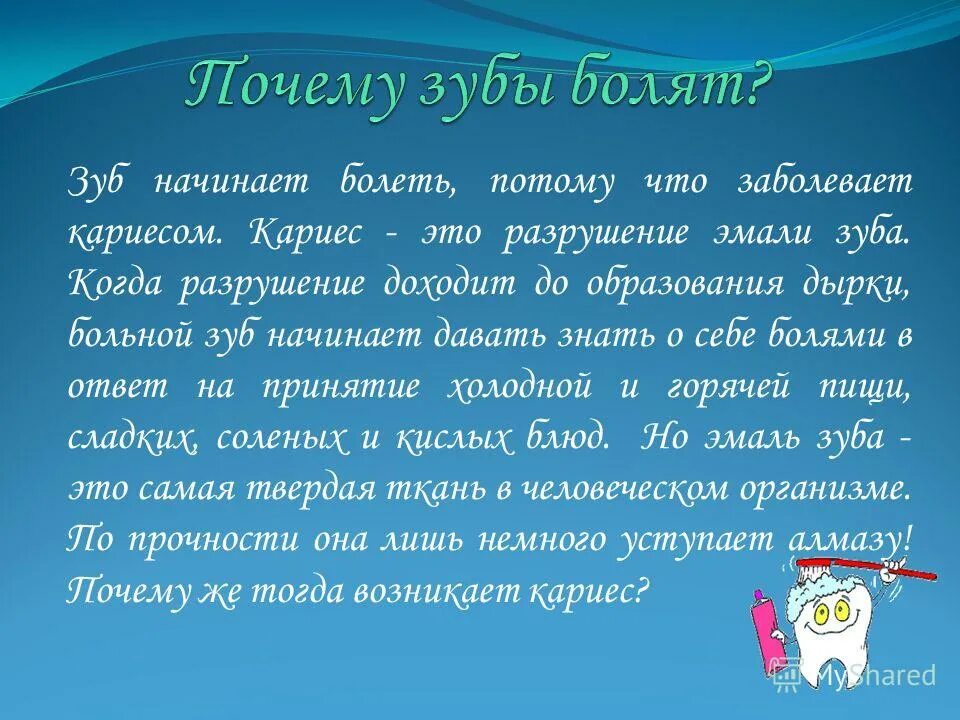 Почему зубы болят?

Зуб начинает болеть, потому что заболевает кариесом. Кариес - это разрушение эмали зуба. Когда разрушение доходит до образования дырки, больной зуб начинает давать знать о себе болями в ответ на принятие холодной и горячей пищи, сладких, соленых и кислых блюд. Но эмаль зуба - это самая твердая ткань в человеческом организме. По прочности она лишь немного уступает алмазу! Почему же тогда возникает кариес?

MyShared